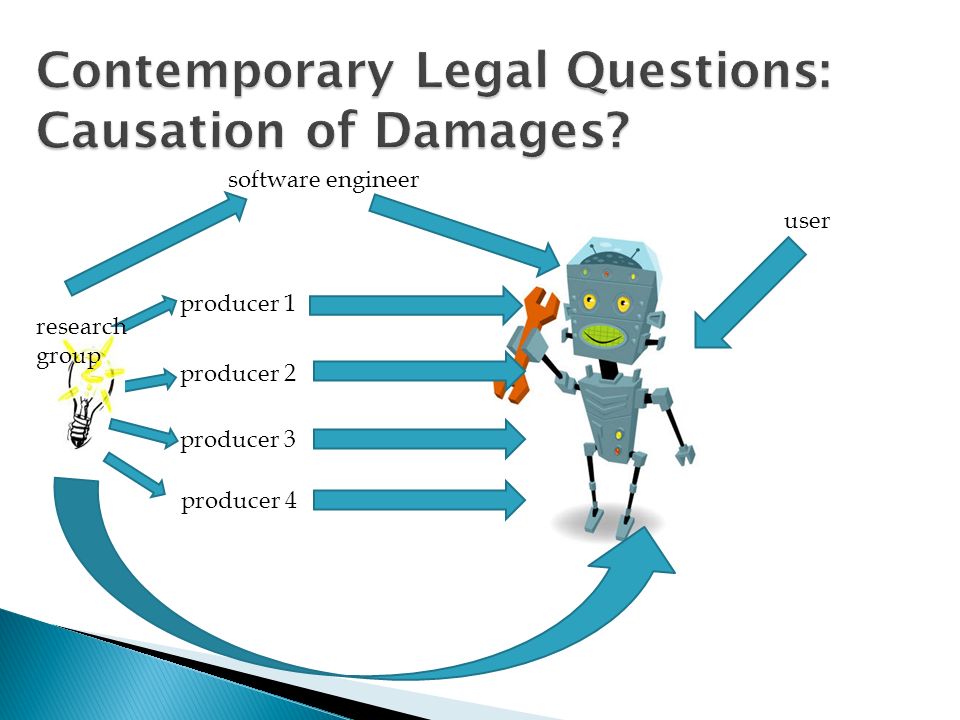 Contemporary Legal Questions: Causation of Damages?

software engineer

user

research group

producer 1

producer 2

producer 3

producer 4